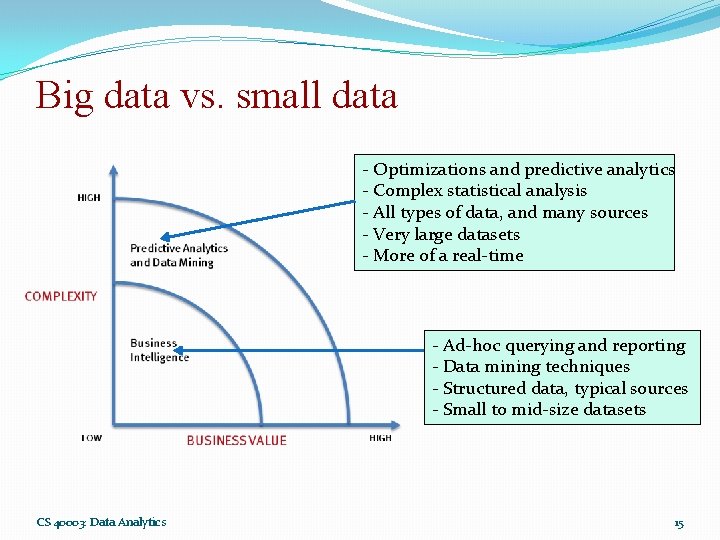 Big data vs. small data

HIGH

Predictive Analytics and Data Mining

COMPLEXITY

Business Intelligence

LOW

BUSINESS VALUE

HIGH

- Optimizations and predictive analytics
- Complex statistical analysis
- All types of data, and many sources
- Very large datasets
- More of a real-time

- Ad-hoc querying and reporting
- Data mining techniques
- Structured data, typical sources
- Small to mid-size datasets

CS 40003: Data Analytics

15